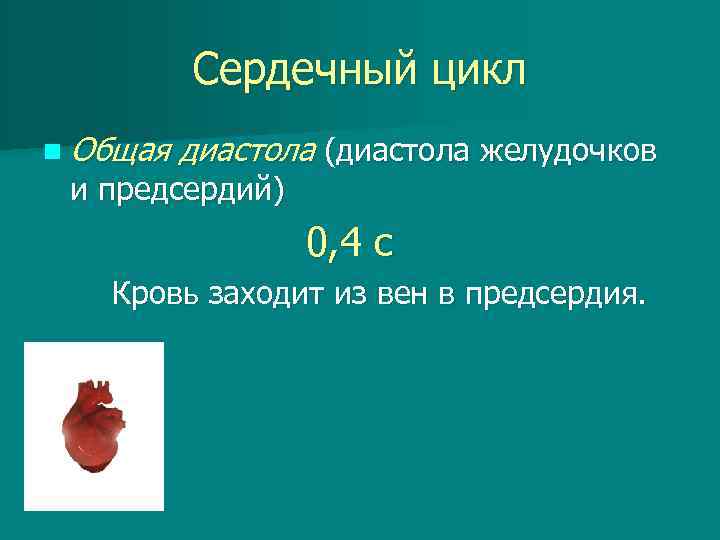 Сердечный цикл

Общая диастола (диастола желудочков и предсердий)

0,4 с

Кровь заходит из вен в предсердия.